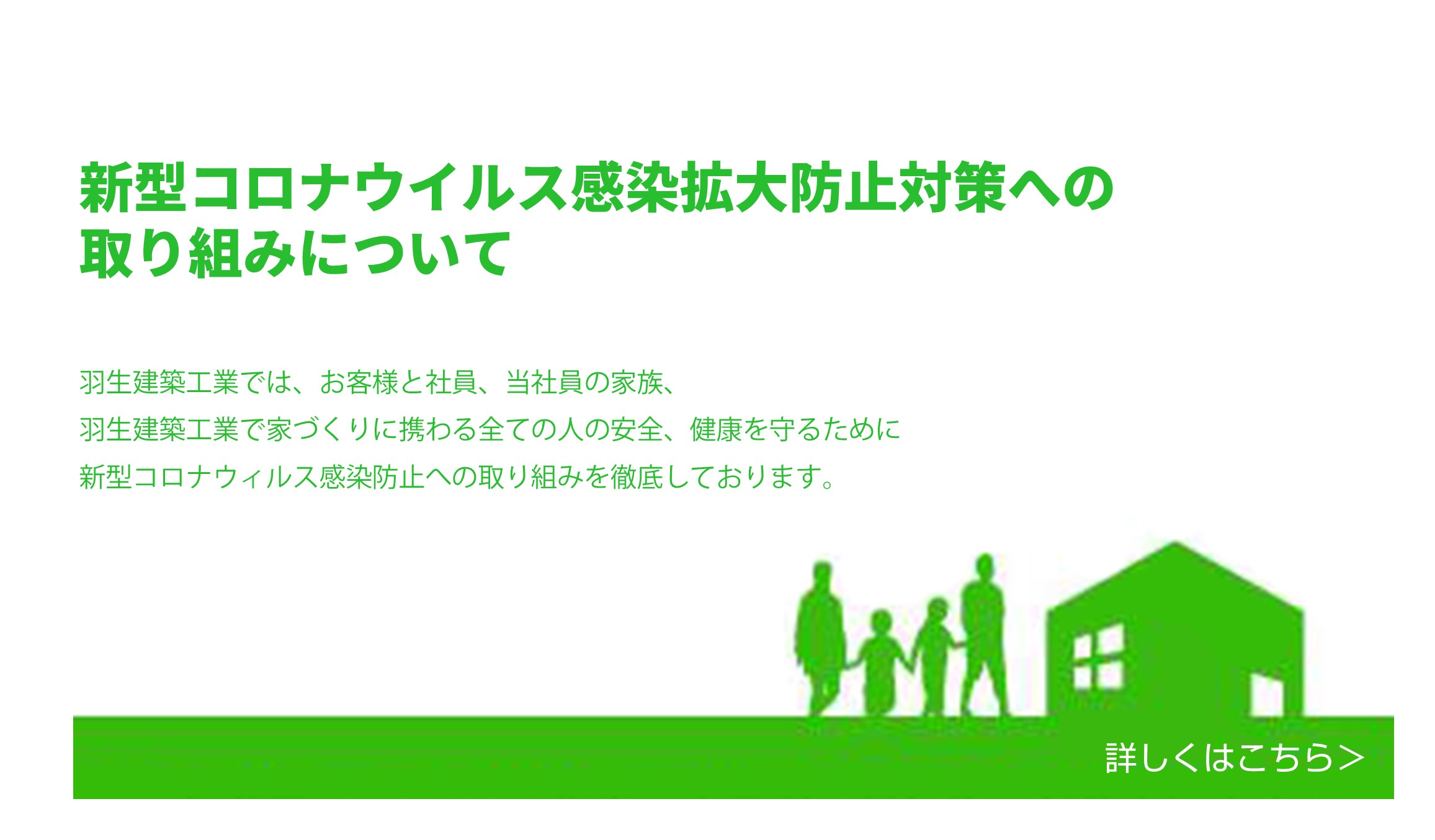 新型コロナウイルス感染拡大防止対策への取り組みについて

羽生建築工業では、お客様と社員、当社員の家族、
羽生建築工業で家づくりに携わる全ての人の安全、健康を守るために
新型コロナウィルス感染防止への取り組みを徹底しております。

詳しくはこちら＞